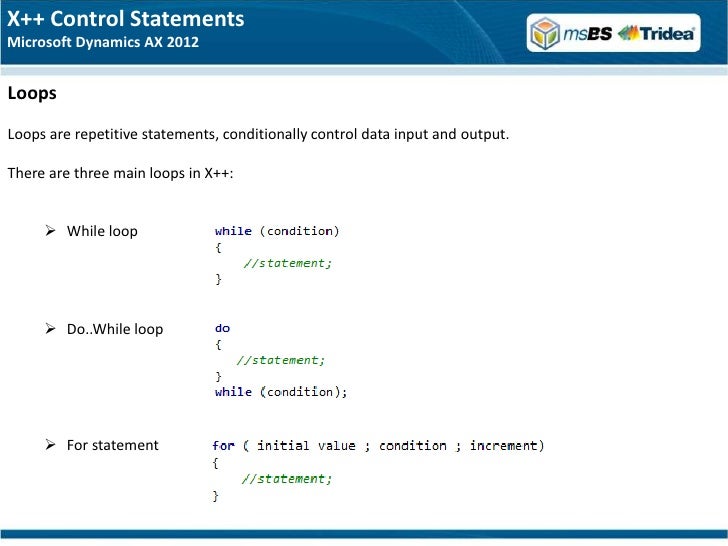 X++ Control Statements
Microsoft Dynamics AX 2012

msBS Tridea

Loops

Loops are repetitive statements, conditionally control data input and output.

There are three main loops in X++:

➢ While loop

while (condition)
{
    //statement;
}

➢ Do..While loop

do
{
   //statement;
}
while (condition);

➢ For statement

for ( initial value ; condition ; increment)
{
    //statement;
}